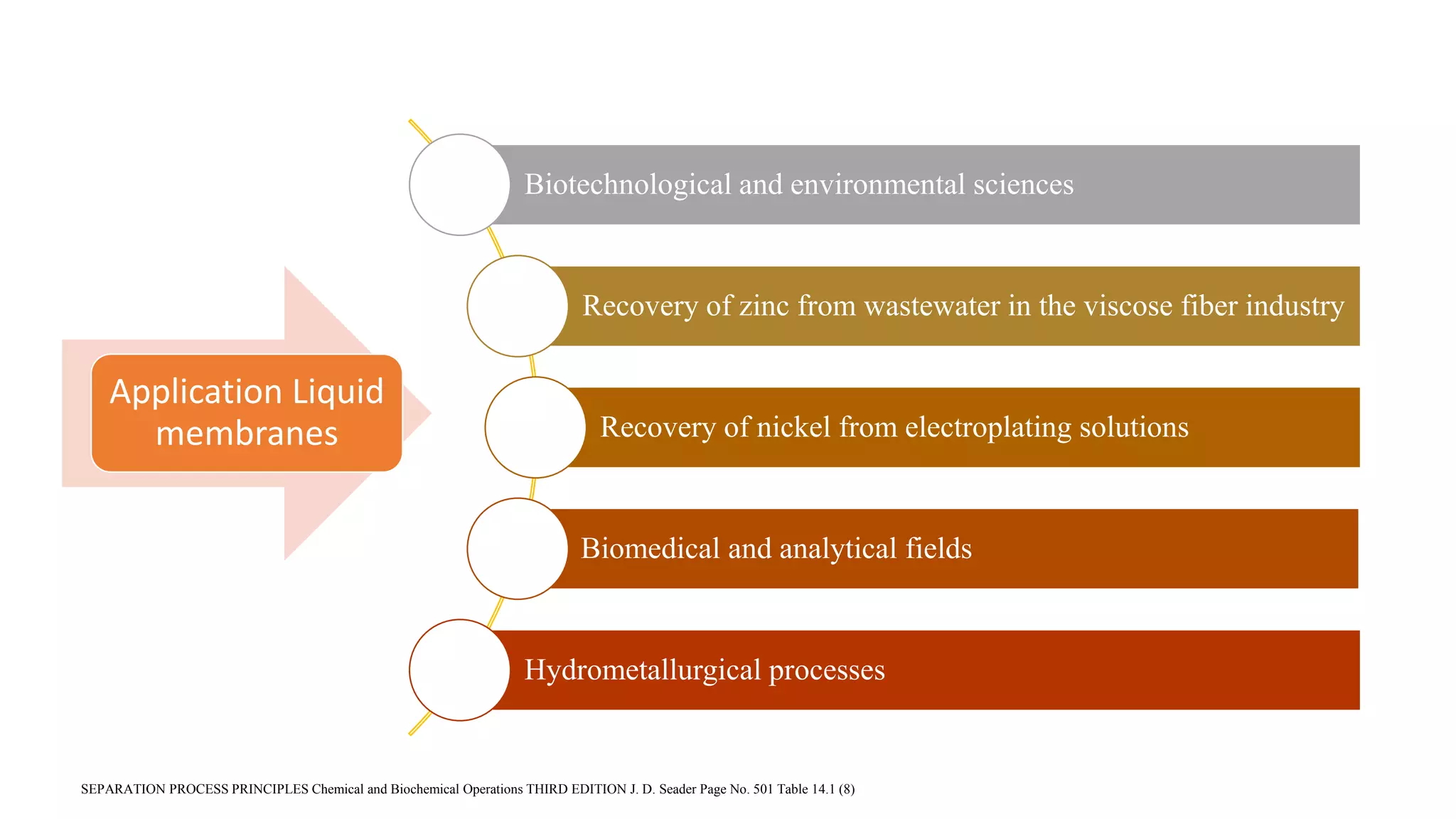 Application Liquid membranes

Biotechnological and environmental sciences

Recovery of zinc from wastewater in the viscose fiber industry

Recovery of nickel from electroplating solutions

Biomedical and analytical fields

Hydrometallurgical processes

SEPARATION PROCESS PRINCIPLES Chemical and Biochemical Operations THIRD EDITION J. D. Seader Page No. 501 Table 14.1 (8)